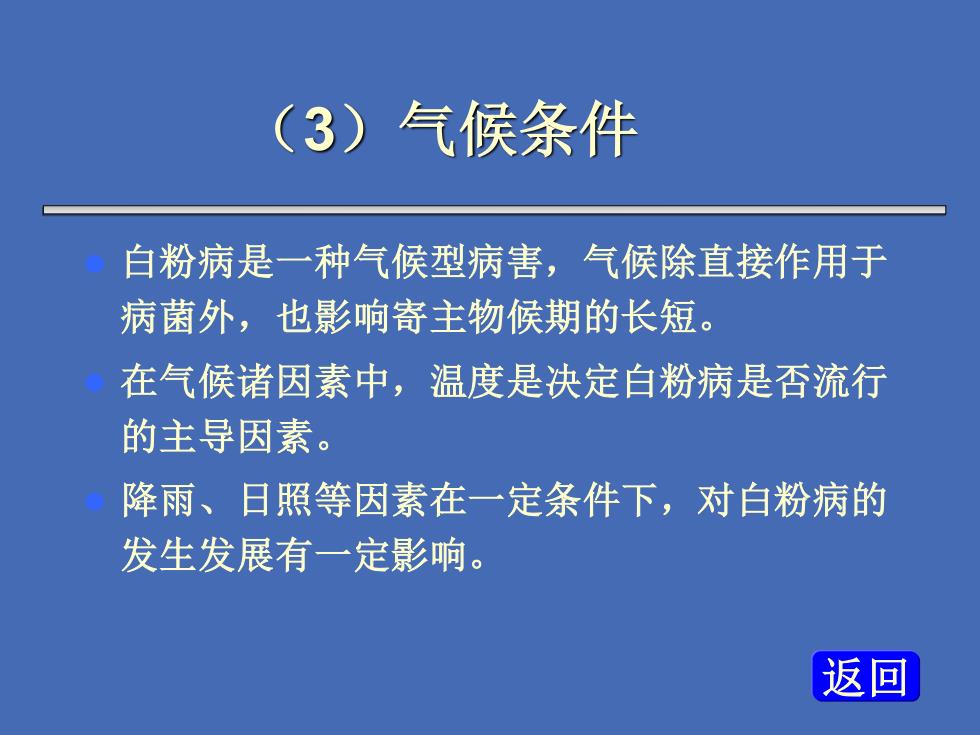 （3）气候条件

白粉病是一种气候型病害，气候除直接作用于病菌外，也影响寄主物候期的长短。

在气候诸因素中，温度是决定白粉病是否流行的主导因素。

降雨、日照等因素在一定条件下，对白粉病的发生发展有一定影响。

返回